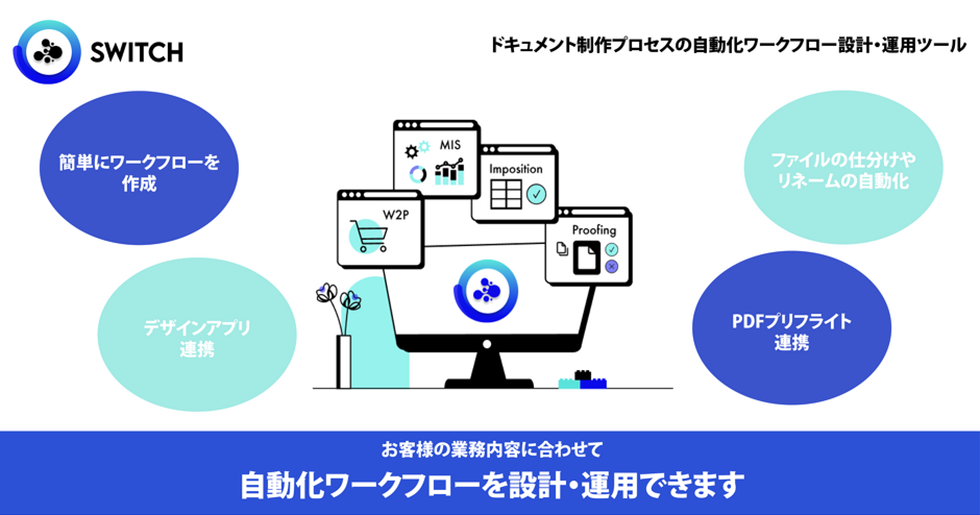 SWITCH

ドキュメント制作プロセスの自動化ワークフロー設計・運用ツール

簡単にワークフローを作成

デザインアプリ連携

MIS

Imposition

W2P

Proofing

ファイルの仕分けやリネームの自動化

PDFプリフライト連携

お客様の業務内容に合わせて

自動化ワークフローを設計・運用できます